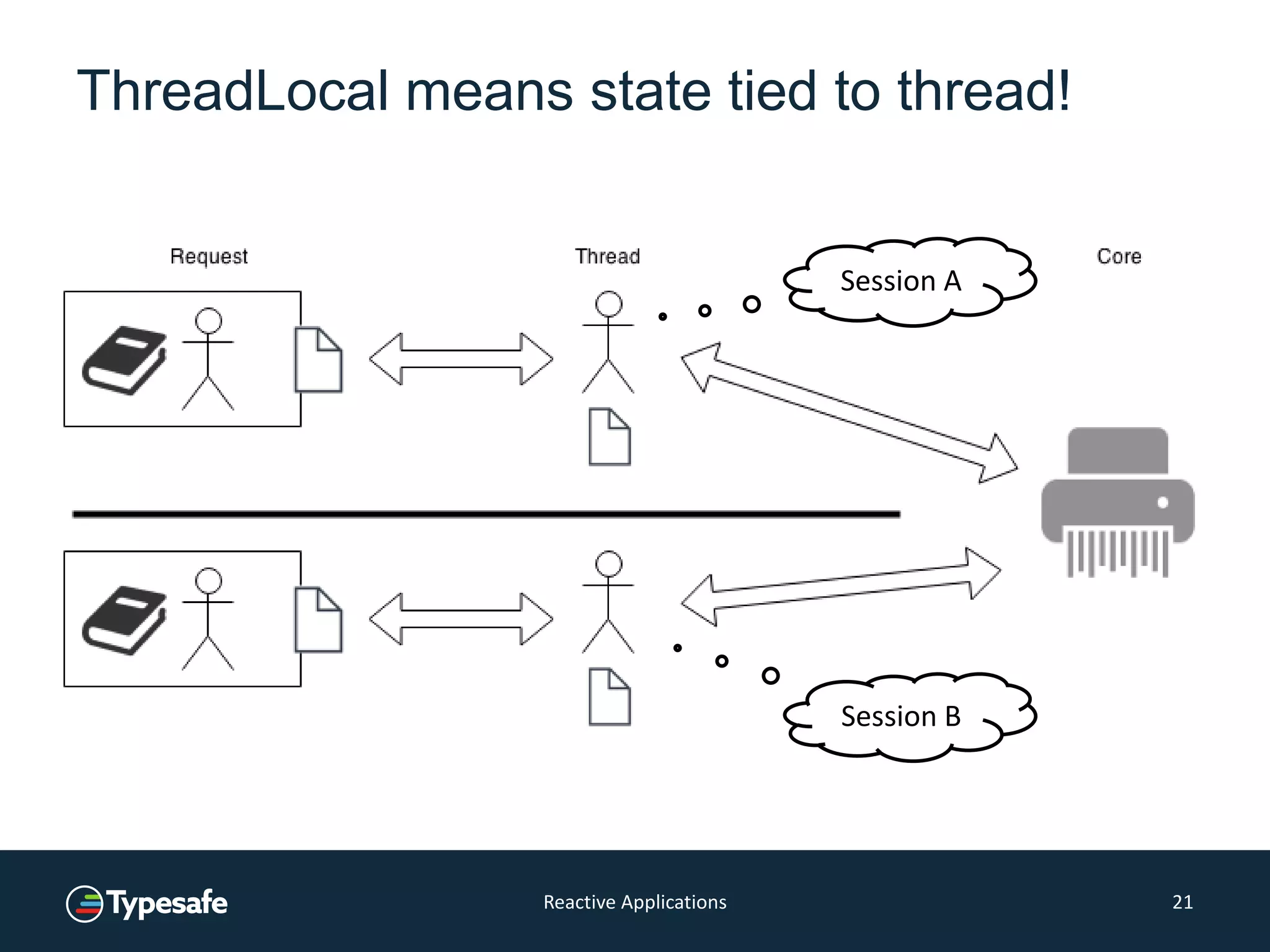 ThreadLocal means state tied to thread!

Request

Thread

Session A

Core

Session B

Typesafe

Reactive Applications

21